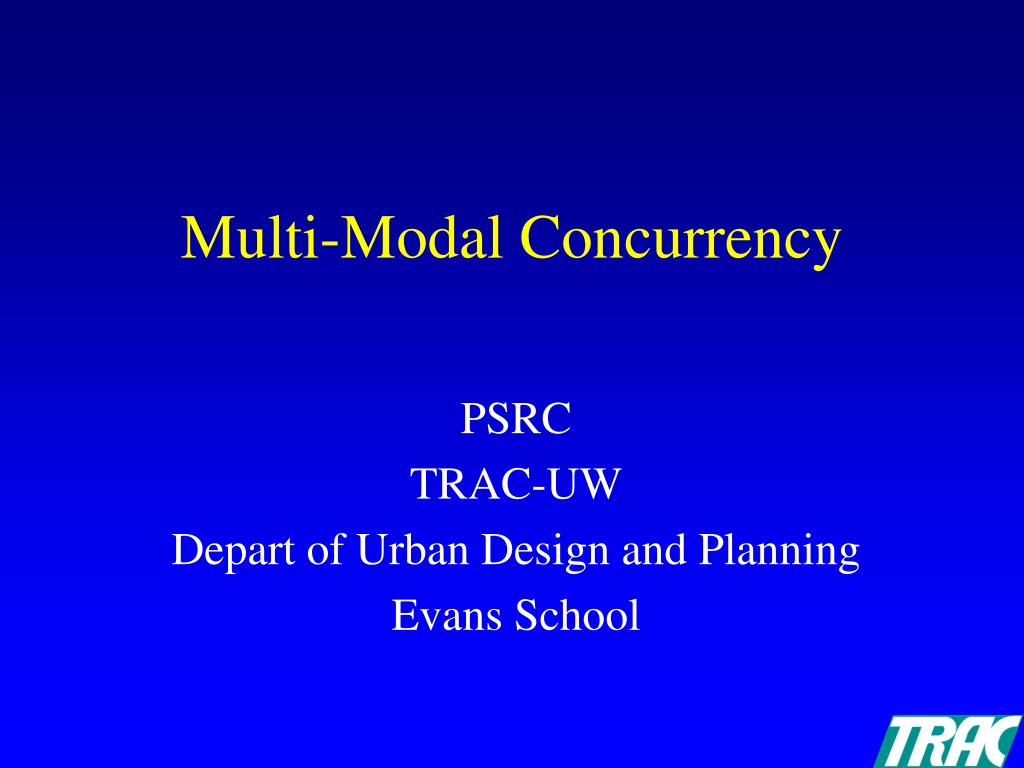 Multi-Modal Concurrency

PSRC
TRAC-UW
Depart of Urban Design and Planning
Evans School

TRAC